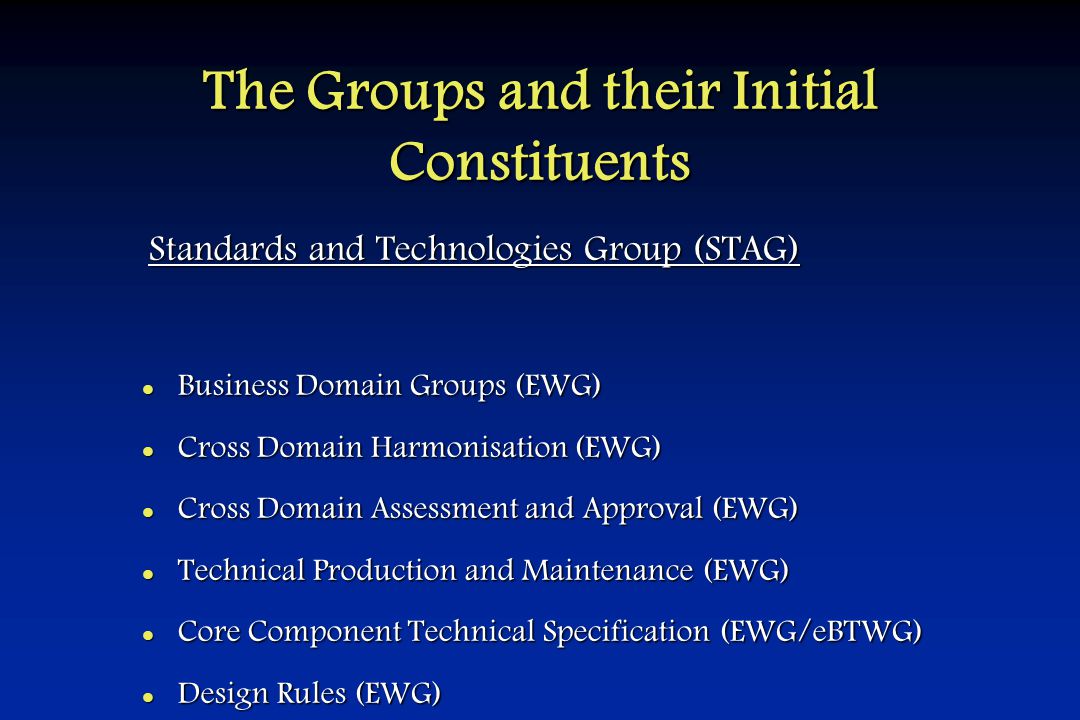 The Groups and their Initial Constituents

Standards and Technologies Group (STAG)

- Business Domain Groups (EWG)
- Cross Domain Harmonisation (EWG)
- Cross Domain Assessment and Approval (EWG)
- Technical Production and Maintenance (EWG)
- Core Component Technical Specification (EWG/eBTWG)
- Design Rules (EWG)